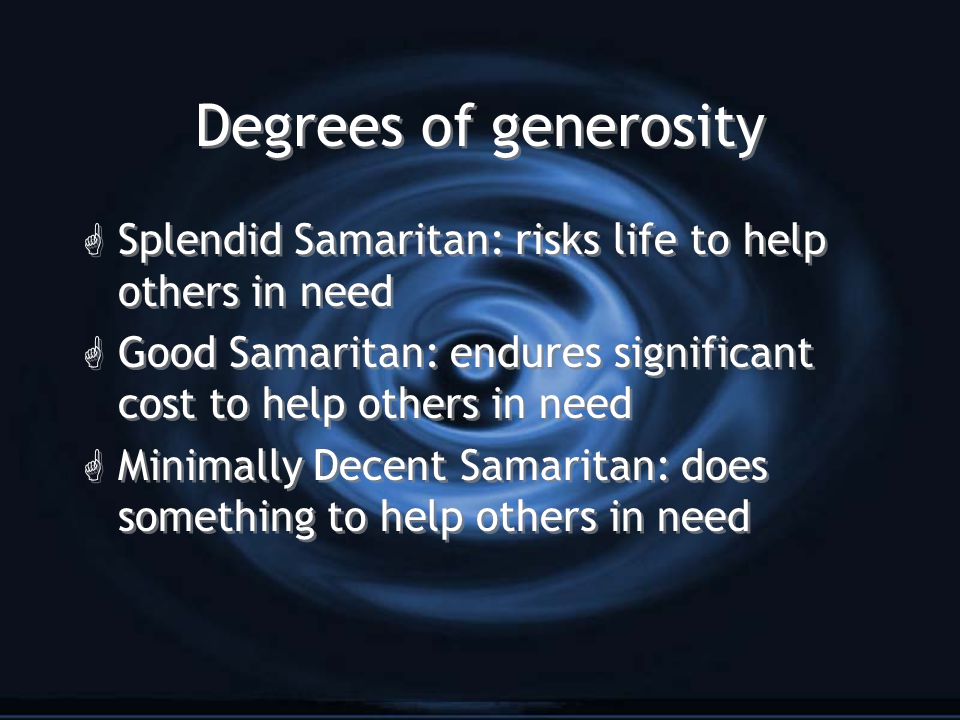 Degrees of generosity

Splendid Samaritan: risks life to help others in need

Good Samaritan: endures significant cost to help others in need

Minimally Decent Samaritan: does something to help others in need